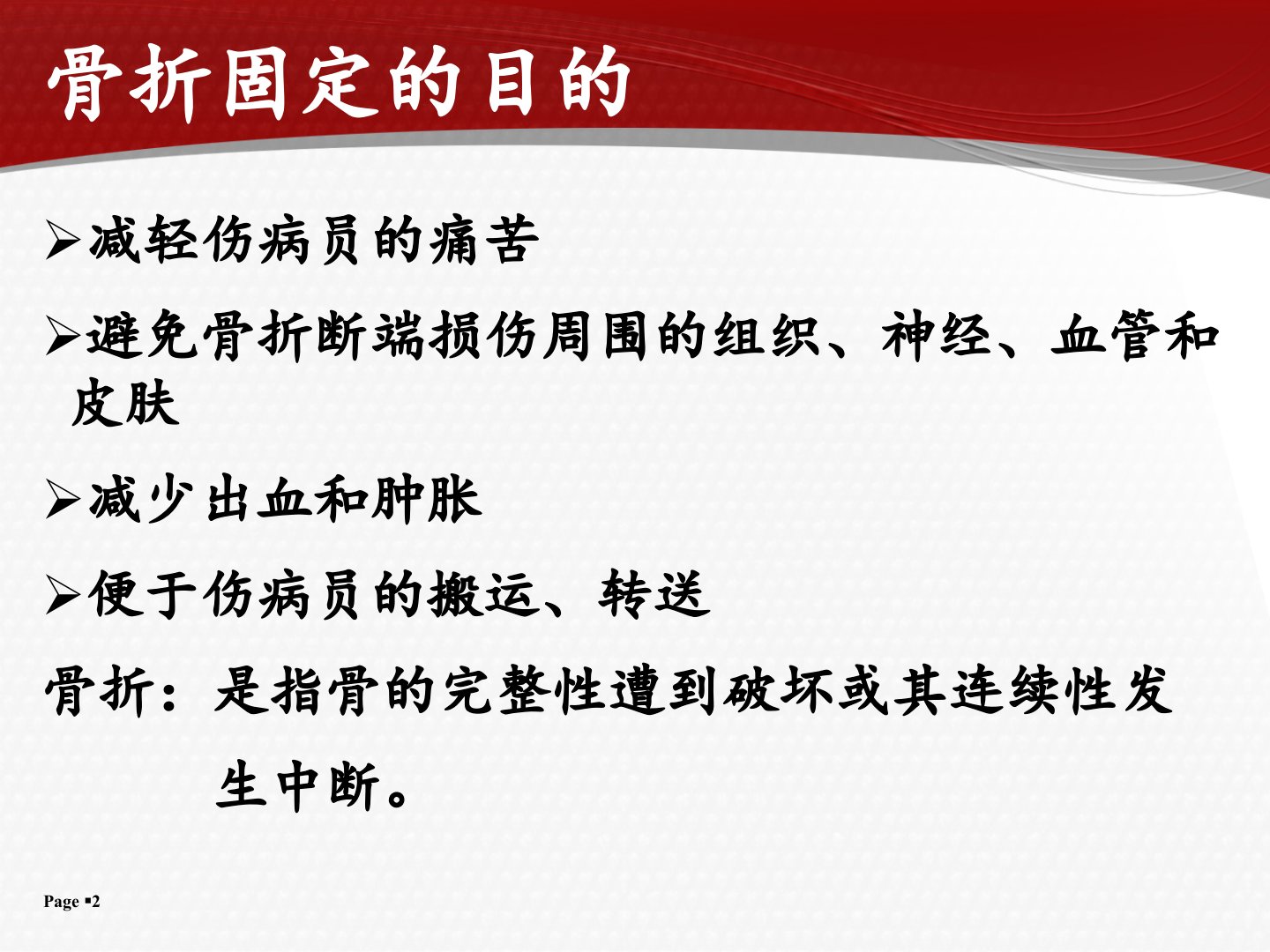 骨折固定的目的

➢减轻伤病员的痛苦

➢避免骨折断端损伤周围的组织、神经、血管和皮肤

➢减少出血和肿胀

➢便于伤病员的搬运、转送

骨折：是指骨的完整性遭到破坏或其连续性发生中断。

Page ▪2